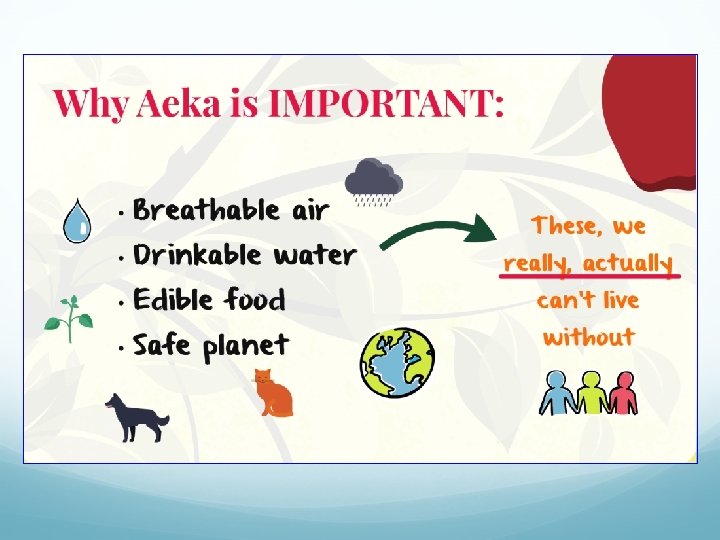 Why Aeka is IMPORTANT:

· Breathable air
· Drinkable water
· Edible food
· Safe planet

These, we really, actually can't live without